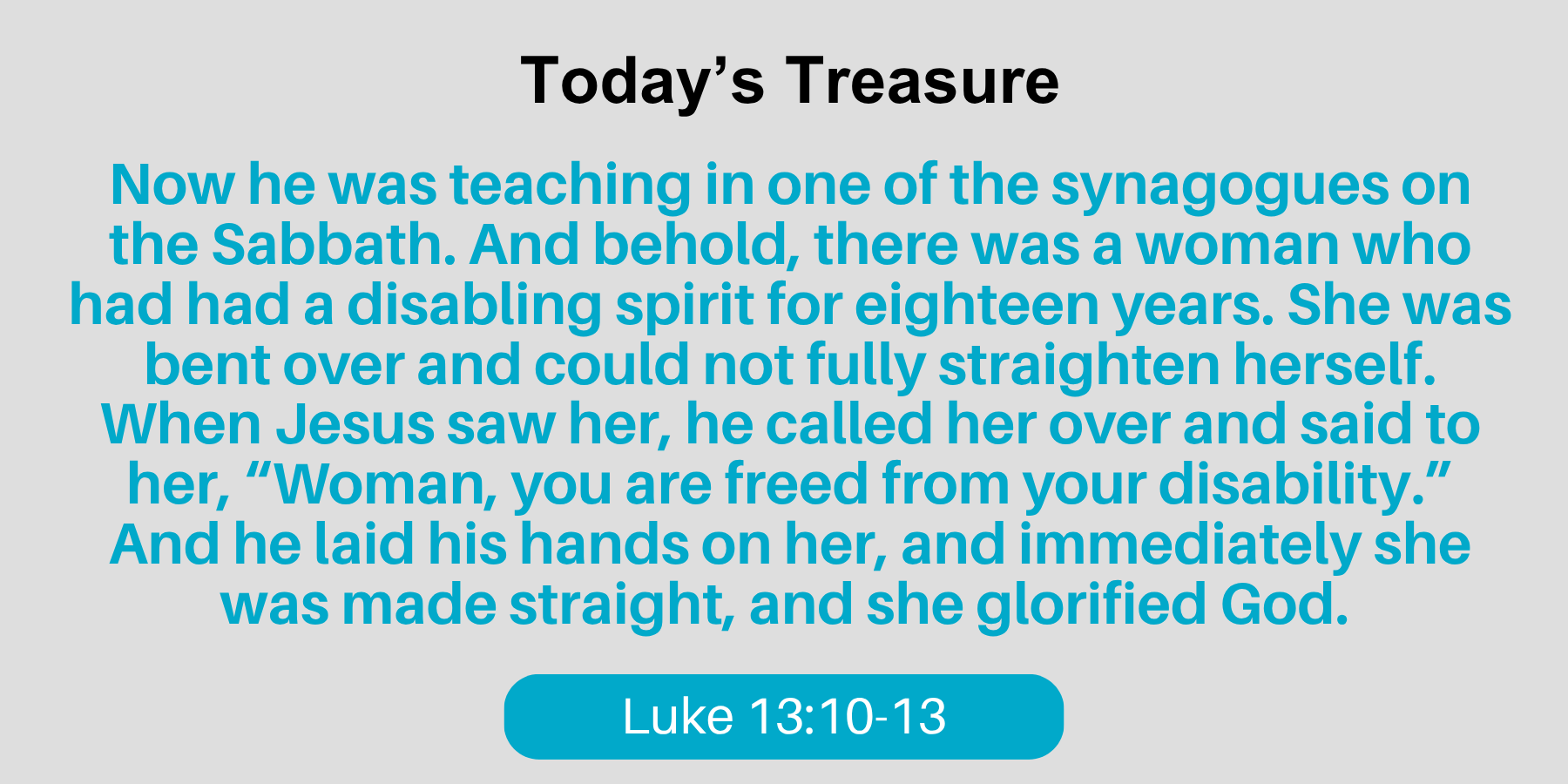 Today’s Treasure

Now he was teaching in one of the synagogues on the Sabbath. And behold, there was a woman who had had a disabling spirit for eighteen years. She was bent over and could not fully straighten herself. When Jesus saw her, he called her over and said to her, “Woman, you are freed from your disability.” And he laid his hands on her, and immediately she was made straight, and she glorified God.

Luke 13:10-13